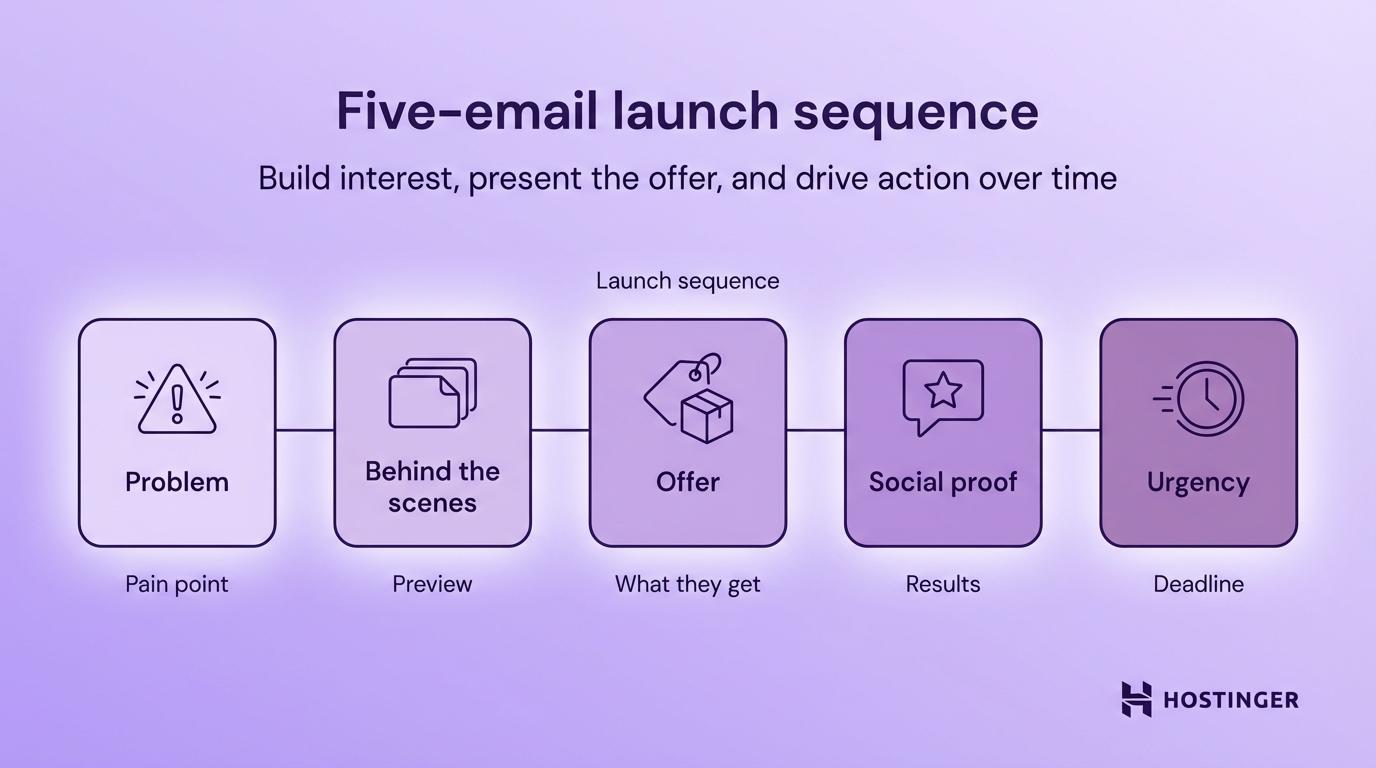 Five-email launch sequence

Build interest, present the offer, and drive action over time

Launch sequence

Problem

Pain point

Behind the scenes

Preview

Offer

What they get

Social proof

Results

Urgency

Deadline

HOSTINGER